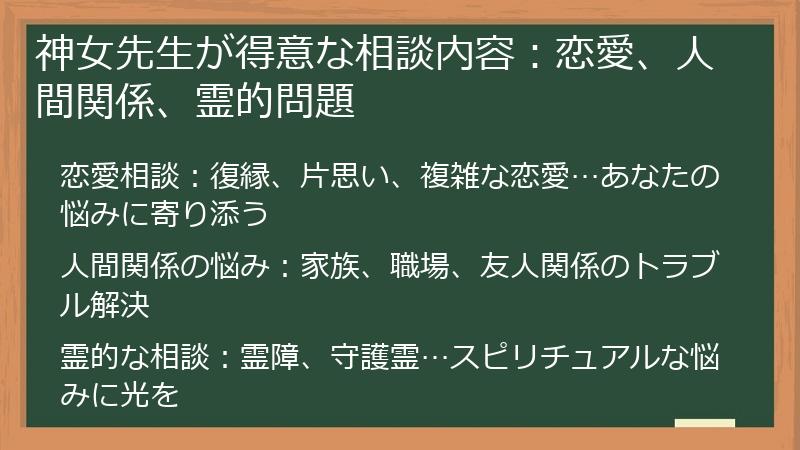 神女先生が得意な相談内容：恋愛、人間関係、霊的問題

恋愛相談：復縁、片思い、複雑な恋愛…あなたの悩みに寄り添う

人間関係の悩み：家族、職場、友人関係のトラブル解決

霊的な相談：霊障、守護霊…スピリチュアルな悩みに光を